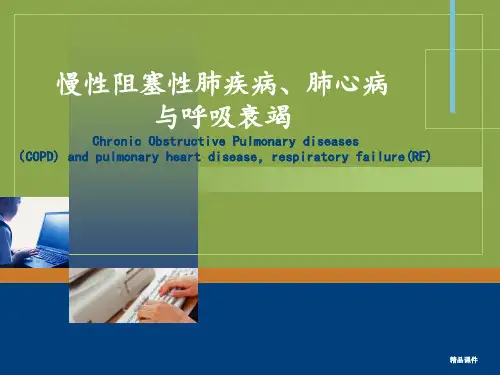 慢性阻塞性肺疾病、肺心病
与呼吸衰竭

Chronic Obstructive Pulmonary diseases
(COPD) and pulmonary heart disease, respiratory failure(RF)

精品课件